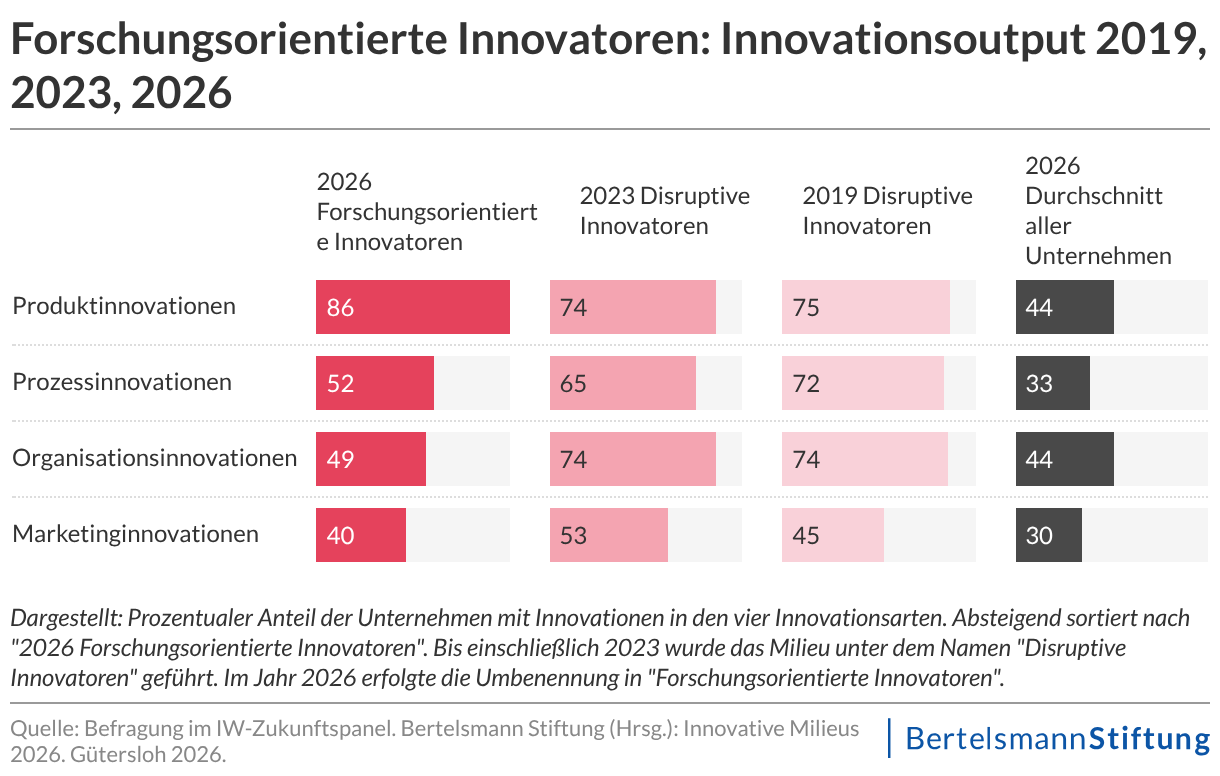 Forschungsorientierte Innovatoren: Innovationsoutput 2019, 2023, 2026

| | 2026 Forschungsorientierte Innovatoren | 2023 Disruptive Innovatoren | 2019 Disruptive Innovatoren | 2026 Durchschnitt aller Unternehmen |
|---|---|---|---|---|
| Produktinnovationen | 86 | 74 | 75 | 44 |
| Prozessinnovationen | 52 | 65 | 72 | 33 |
| Organisationsinnovationen | 49 | 74 | 74 | 44 |
| Marketinginnovationen | 40 | 53 | 45 | 30 |

Dargestellt: Prozentualer Anteil der Unternehmen mit Innovationen in den vier Innovationsarten. Absteigend sortiert nach "2026 Forschungsorientierte Innovatoren". Bis einschließlich 2023 wurde das Milieu unter dem Namen "Disruptive Innovatoren" geführt. Im Jahr 2026 erfolgte die Umbenennung in "Forschungsorientierte Innovatoren".

Quelle: Befragung im IW-Zukunftspanel. Bertelsmann Stiftung (Hrsg.): Innovative Milieus 2026. Gütersloh 2026.

BertelsmannStiftung